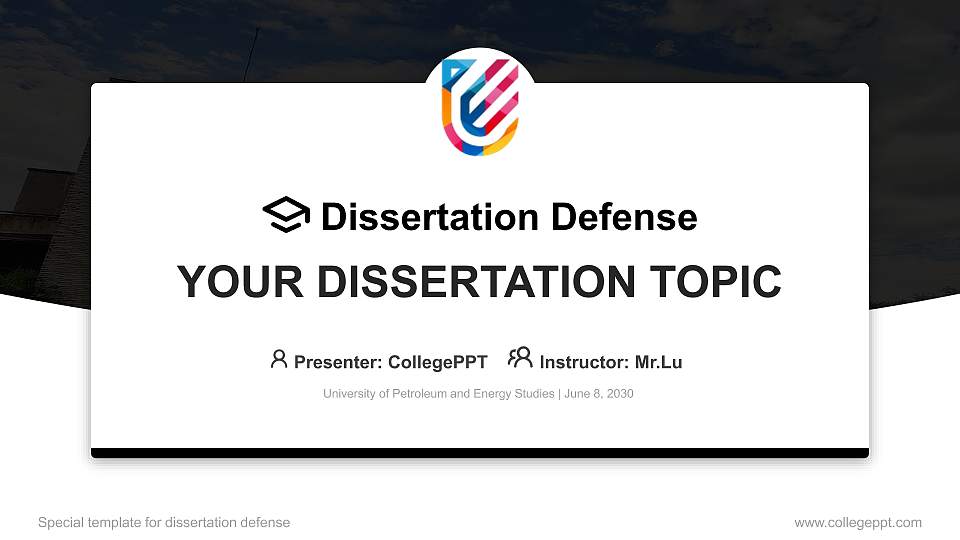 Dissertation Defense

YOUR DISSERTATION TOPIC

Presenter: CollegePPT Instructor: Mr.Lu

University of Petroleum and Energy Studies | June 8, 2030

Special template for dissertation defense

www.collegeppt.com